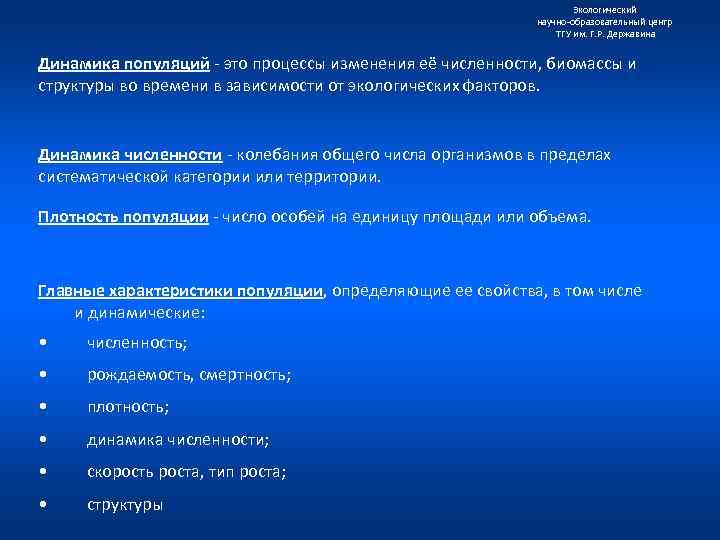 Экологический
научно-образовательный центр
ТГУ им. Г.Р. Державина

Динамика популяций - это процессы изменения её численности, биомассы и структуры во времени в зависимости от экологических факторов.

Динамика численности - колебания общего числа организмов в пределах систематической категории или территории.

Плотность популяции - число особей на единицу площади или объема.

Главные характеристики популяции, определяющие ее свойства, в том числе и динамические:

• численность;
• рождаемость, смертность;
• плотность;
• динамика численности;
• скорость роста, тип роста;
• структуры